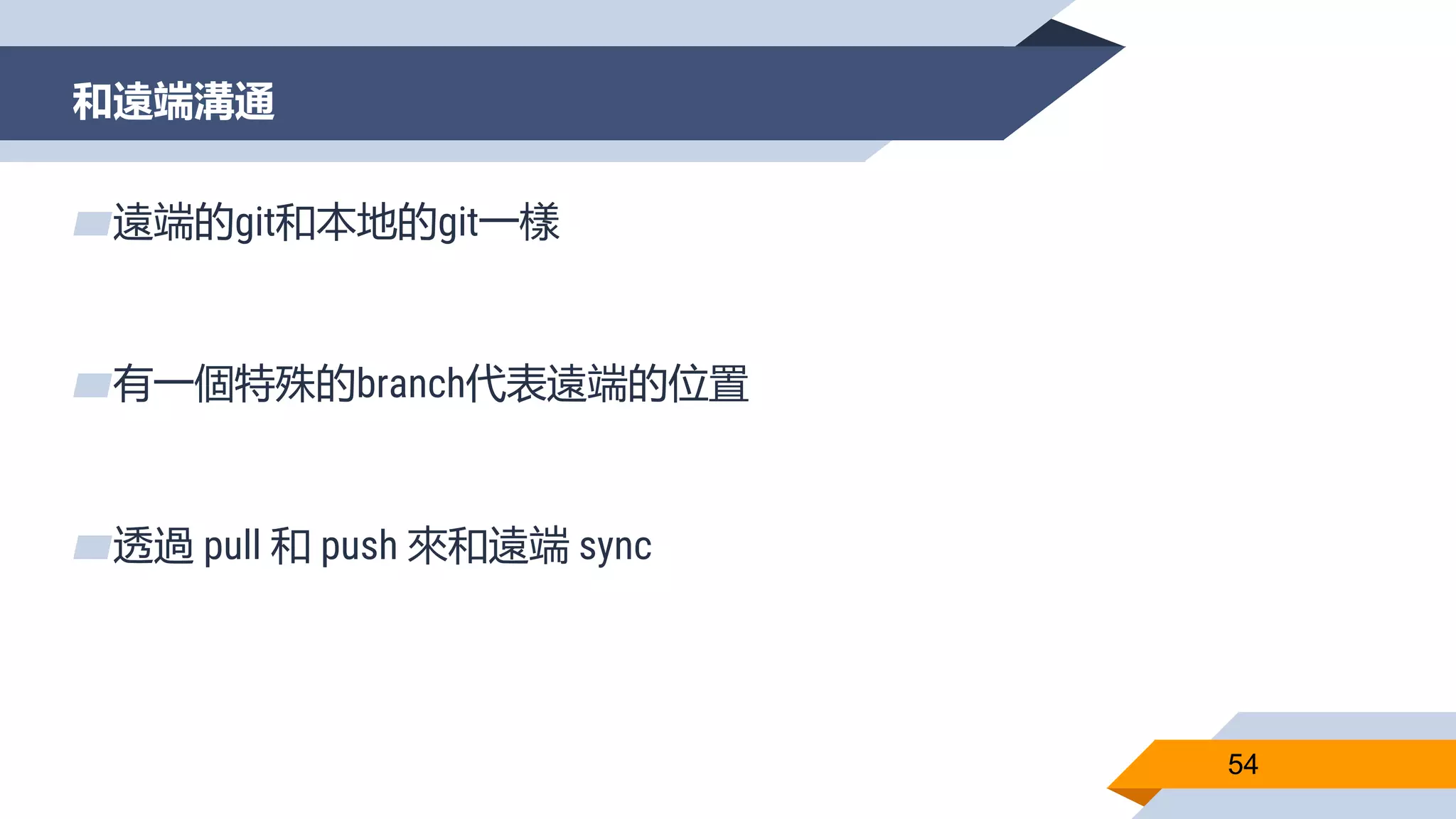 和遠端溝通

遠端的git和本地的git一樣

有一個特殊的branch代表遠端的位置

透過 pull 和 push 來和遠端 sync

54